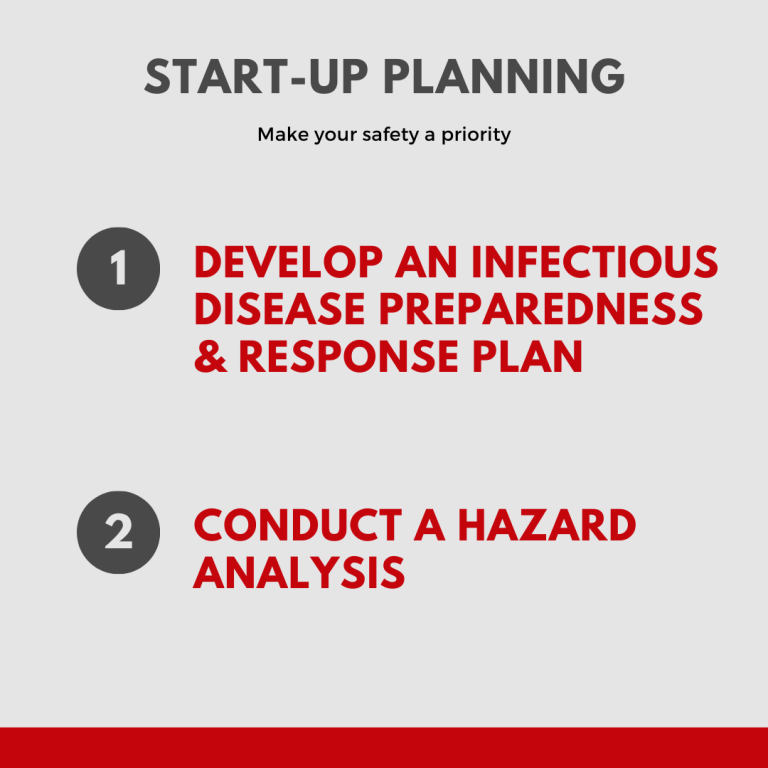 START-UP PLANNING

Make your safety a priority

1

DEVELOP AN INFECTIOUS DISEASE PREPAREDNESS & RESPONSE PLAN

2

CONDUCT A HAZARD ANALYSIS